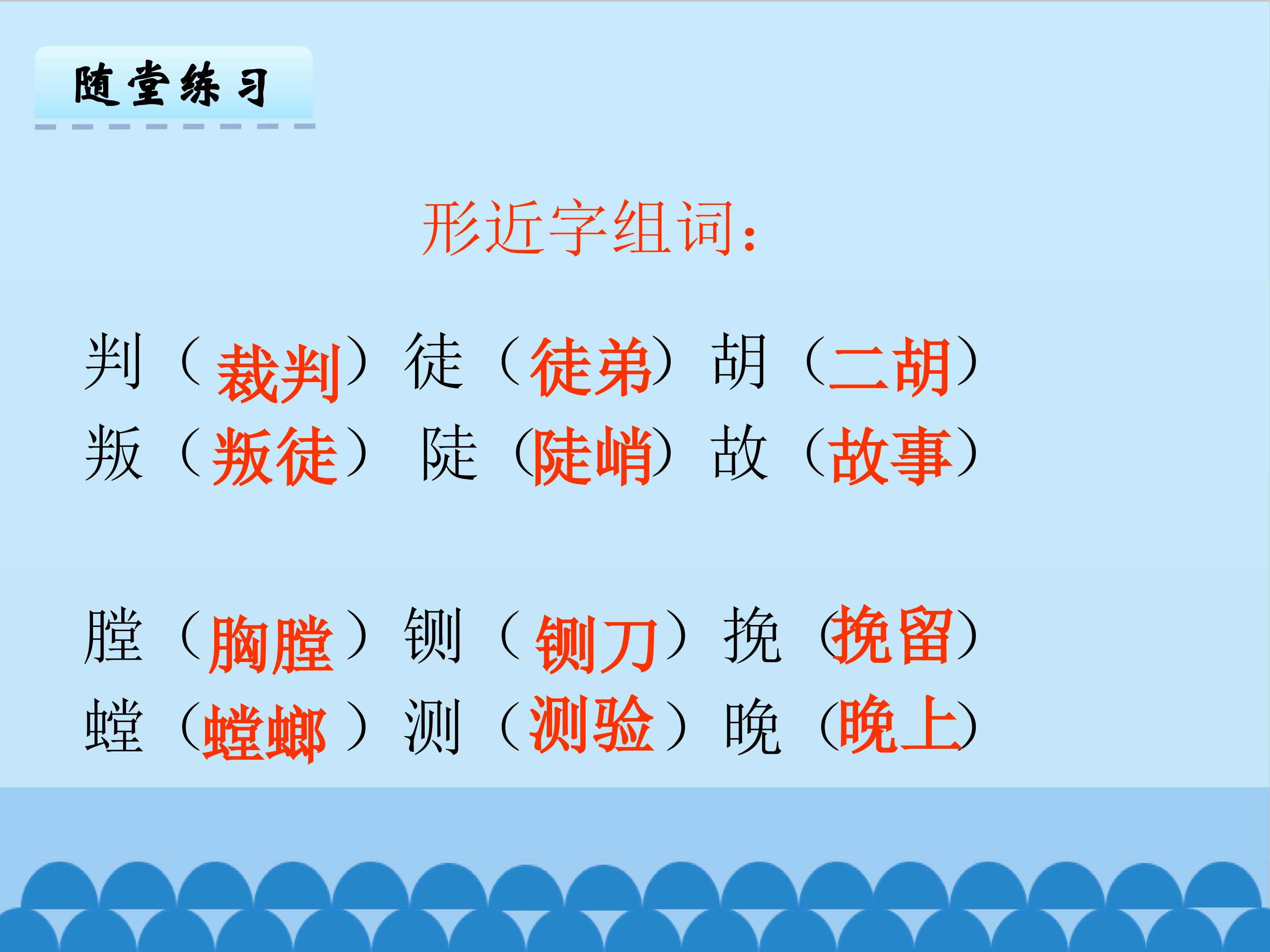 随堂练习

形近字组词：

判（裁判） 徒（徒弟） 胡（二胡）
叛（叛徒） 陡（陡峭） 故（故事）

膛（胸膛） 铡（铡刀） 挽（挽留）
螳（螳螂） 测（测验） 晚（晚上）